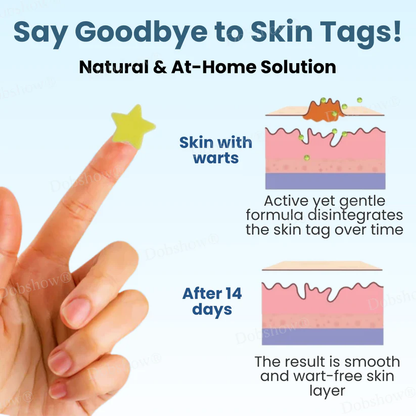 Say Goodbye to Skin Tags!

Natural & At-Home Solution

Skin with warts

Active yet gentle formula disintegrates the skin tag over time

After 14 days

The result is smooth and wart-free skin layer

Dobshow®